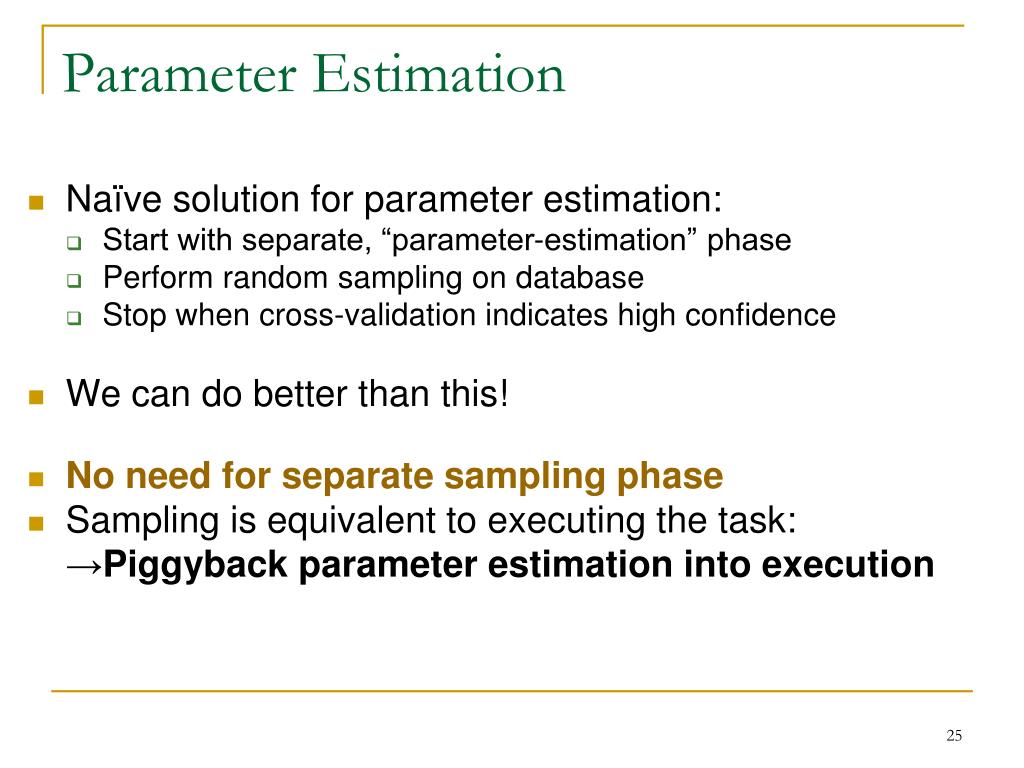 Parameter Estimation

Naïve solution for parameter estimation:
Start with separate, “parameter-estimation” phase
Perform random sampling on database
Stop when cross-validation indicates high confidence

We can do better than this!

No need for separate sampling phase
Sampling is equivalent to executing the task:
→Piggyback parameter estimation into execution

25